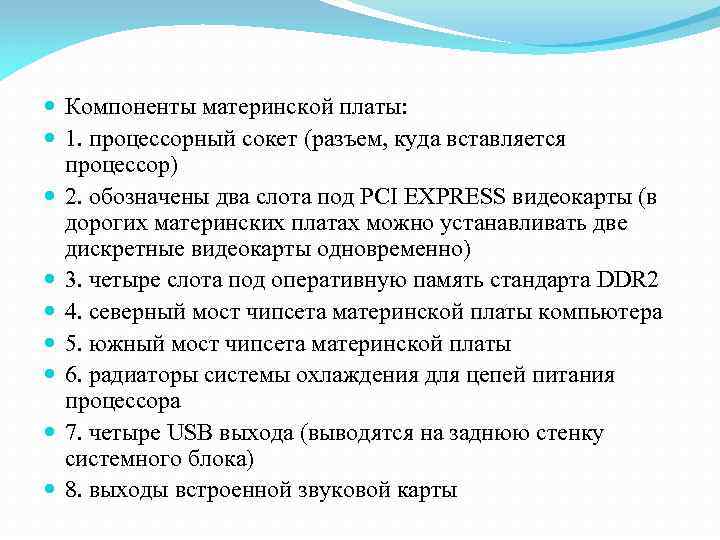 Компоненты материнской платы:

1. процессорный сокет (разъем, куда вставляется процессор)

2. обозначены два слота под PCI EXPRESS видеокарты (в дорогих материнских платах можно устанавливать две дискретные видеокарты одновременно)

3. четыре слота под оперативную память стандарта DDR2

4. северный мост чипсета материнской платы компьютера

5. южный мост чипсета материнской платы

6. радиаторы системы охлаждения для цепей питания процессора

7. четыре USB выхода (выводятся на заднюю стенку системного блока)

8. выходы встроенной звуковой карты